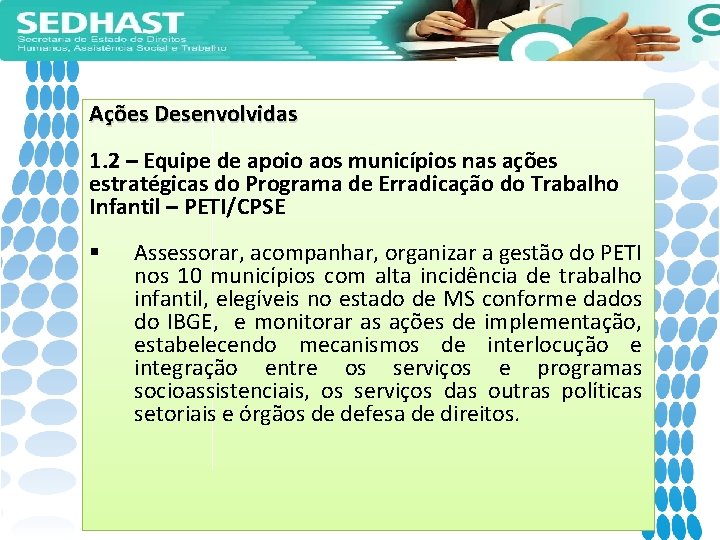 SEDHAST
Secretaria de Estado de Direitos Humanos, Assistência Social e Trabalho

Ações Desenvolvidas

1.2 – Equipe de apoio aos municípios nas ações estratégicas do Programa de Erradicação do Trabalho Infantil – PETI/CPSE

▪ Assessorar, acompanhar, organizar a gestão do PETI nos 10 municípios com alta incidência de trabalho infantil, elegíveis no estado de MS conforme dados do IBGE, e monitorar as ações de implementação, estabelecendo mecanismos de interlocução e integração entre os serviços e programas socioassistenciais, os serviços das outras políticas setoriais e órgãos de defesa de direitos.